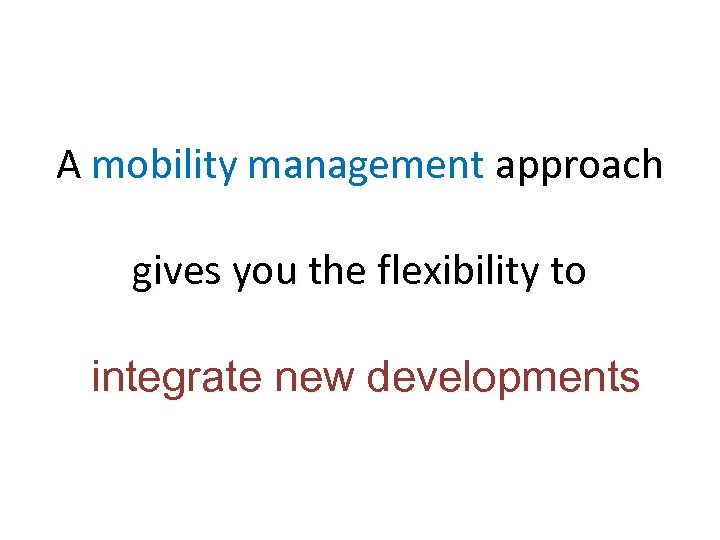 A mobility management approach

gives you the flexibility to

integrate new developments